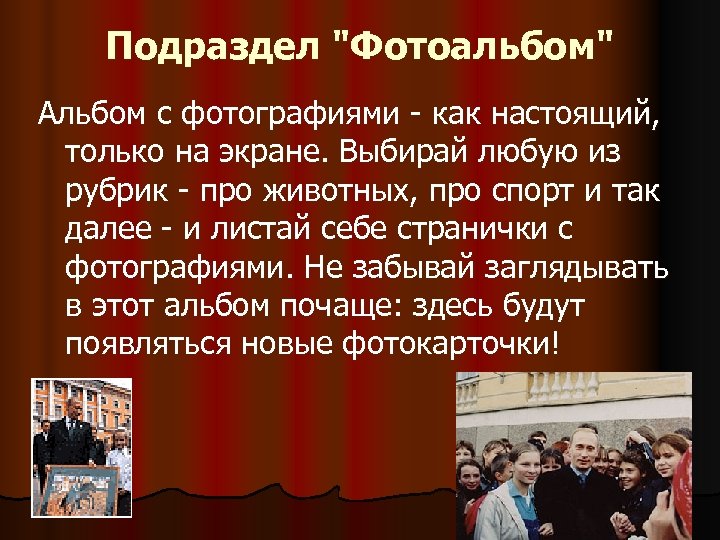 Подраздел "Фотоальбом"

Альбом с фотографиями - как настоящий, только на экране. Выбирай любую из рубрик - про животных, про спорт и так далее - и листай себе странички с фотографиями. Не забывай заглядывать в этот альбом почаще: здесь будут появляться новые фотокарточки!